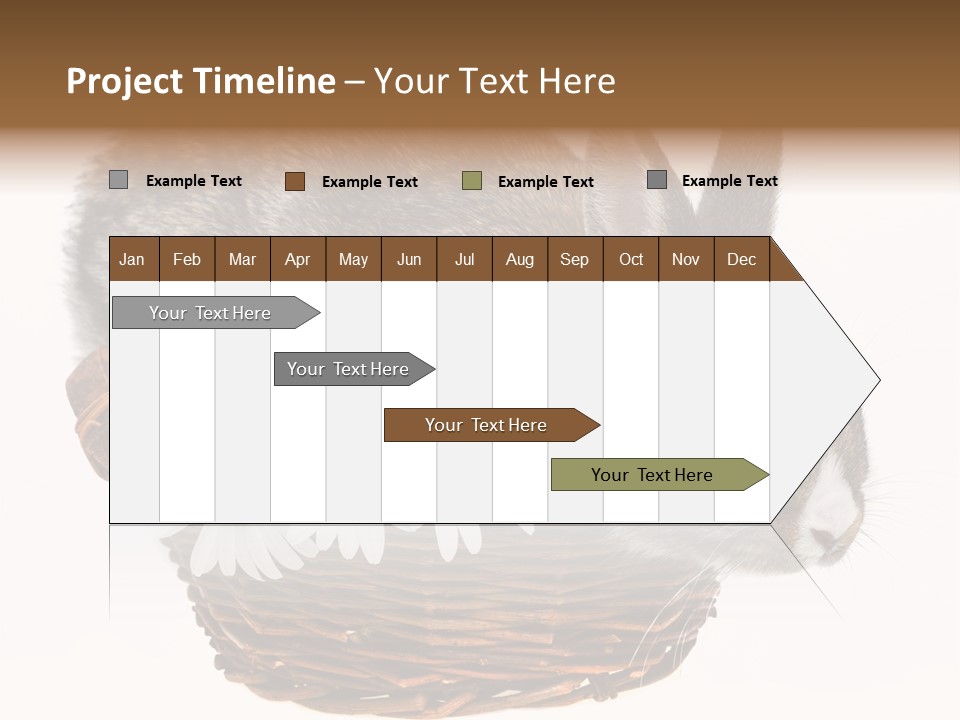 Project Timeline – Your Text Here

Example Text Example Text Example Text Example Text

| Jan | Feb | Mar | Apr | May | Jun | Jul | Aug | Sep | Oct | Nov | Dec |
|---|---|---|---|---|---|---|---|---|---|---|---|

Your Text Here

Your Text Here

Your Text Here

Your Text Here